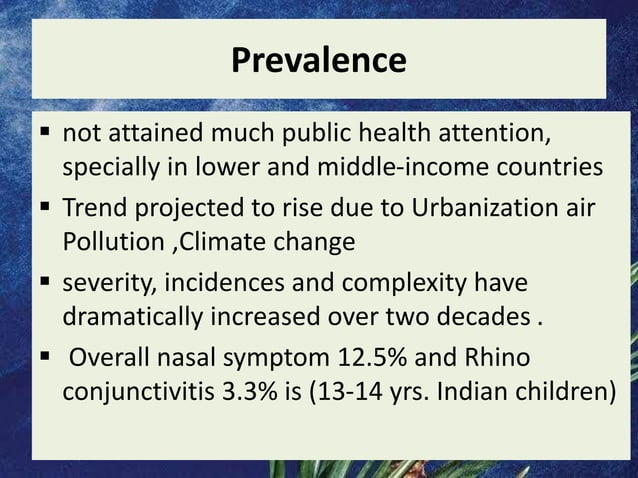 Prevalence

▪ not attained much public health attention, specially in lower and middle-income countries

▪ Trend projected to rise due to Urbanization air Pollution ,Climate change

▪ severity, incidences and complexity have dramatically increased over two decades .

▪ Overall nasal symptom 12.5% and Rhino conjunctivitis 3.3% is (13-14 yrs. Indian children)